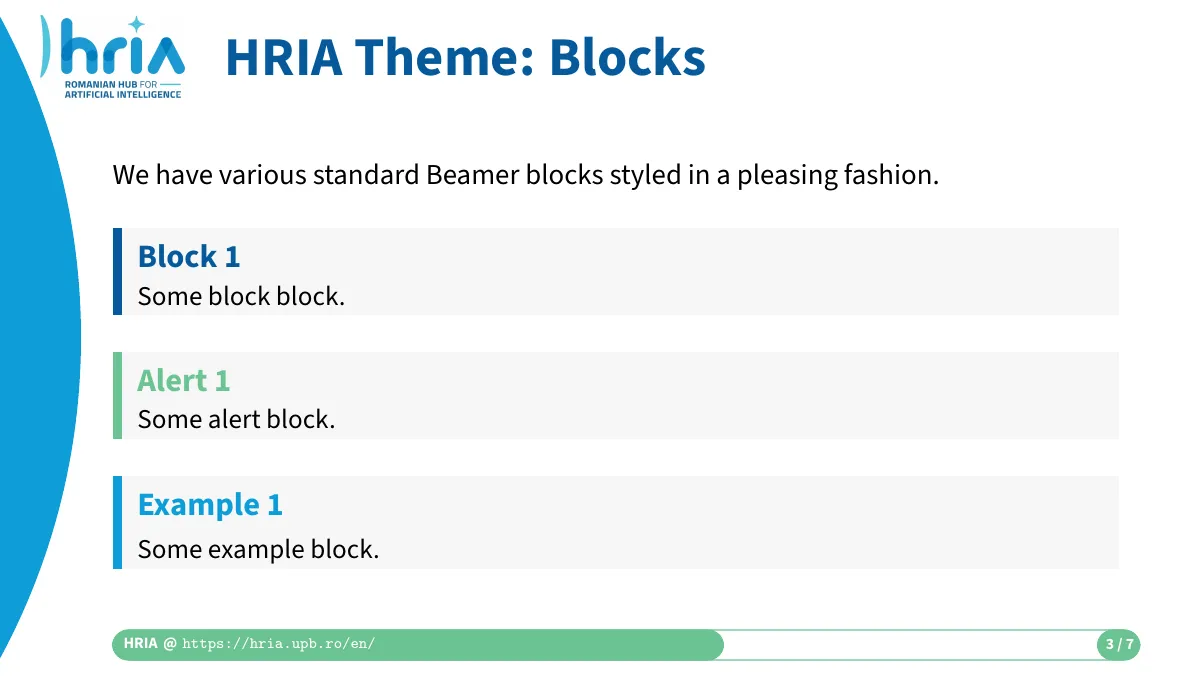 hria
ROMANIAN HUB FOR
ARTIFICIAL INTELLIGENCE

HRIA Theme: Blocks

We have various standard Beamer blocks styled in a pleasing fashion.

Block 1
Some block block.

Alert 1
Some alert block.

Example 1
Some example block.

HRIA @ https://hria.upb.ro/en/

3 / 7